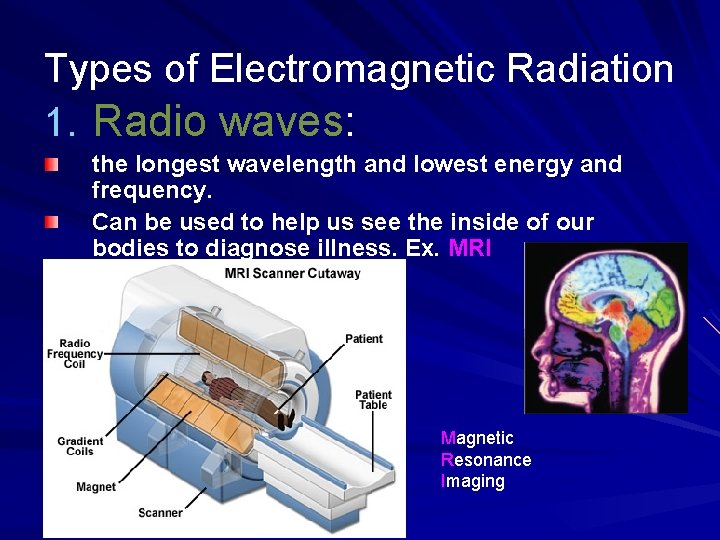 Types of Electromagnetic Radiation

1. Radio waves:

the longest wavelength and lowest energy and frequency.

Can be used to help us see the inside of our bodies to diagnose illness. Ex. MRI

MRI Scanner Cutaway

Radio Frequency Coil

Patient

Patient Table

Gradient Coils

Magnet

Scanner

Magnetic
Resonance
Imaging